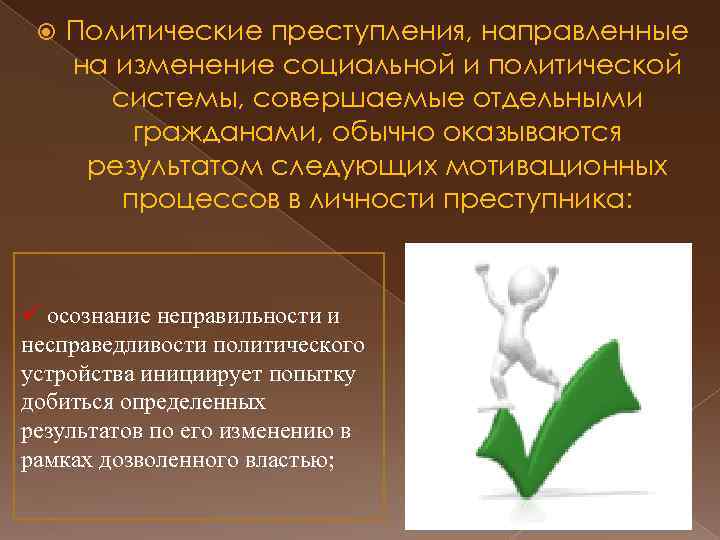 Политические преступления, направленные на изменение социальной и политической системы, совершаемые отдельными гражданами, обычно оказываются результатом следующих мотивационных процессов в личности преступника:

✓ осознание неправильности и несправедливости политического устройства инициирует попытку добиться определенных результатов по его изменению в рамках дозволенного властью;